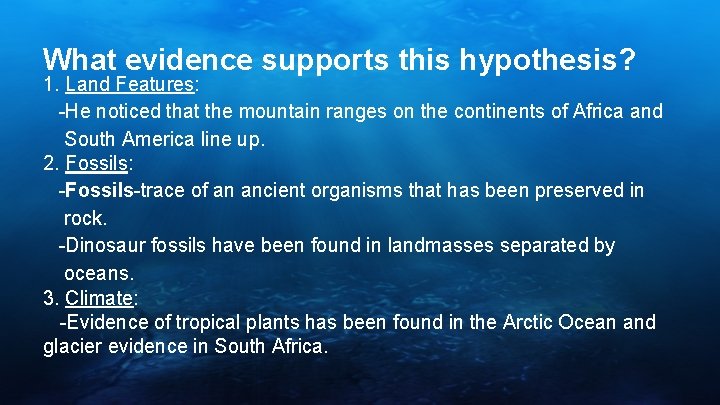 What evidence supports this hypothesis?

1. Land Features:

-He noticed that the mountain ranges on the continents of Africa and South America line up.

2. Fossils:

-Fossils-trace of an ancient organisms that has been preserved in rock.

-Dinosaur fossils have been found in landmasses separated by oceans.

3. Climate:

-Evidence of tropical plants has been found in the Arctic Ocean and glacier evidence in South Africa.